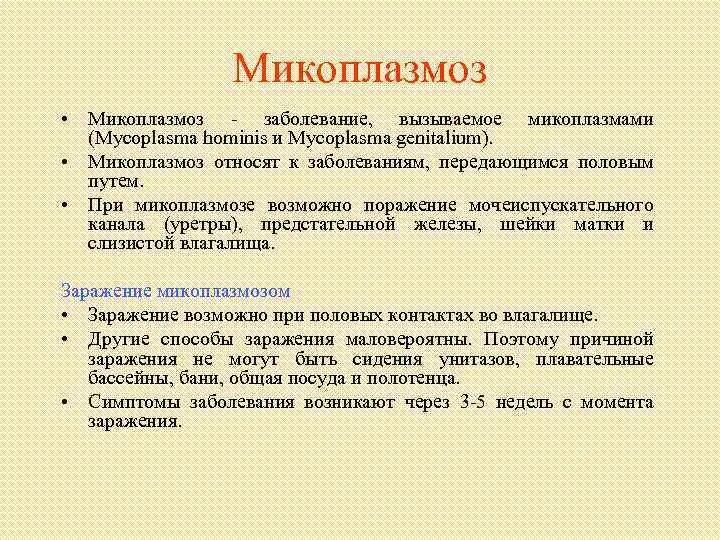 Микоплазмоз

• Микоплазмоз - заболевание, вызываемое микоплазмами (Mycoplasma hominis и Mycoplasma genitalium).
• Микоплазмоз относят к заболеваниям, передающимся половым путем.
• При микоплазмозе возможно поражение мочеиспускательного канала (уретры), предстательной железы, шейки матки и слизистой влагалища.

Заражение микоплазмозом
• Заражение возможно при половых контактах во влагалище.
• Другие способы заражения маловероятны. Поэтому причиной заражения не могут быть сидения унитазов, плавательные бассейны, бани, общая посуда и полотенца.
• Симптомы заболевания возникают через 3-5 недель с момента заражения.